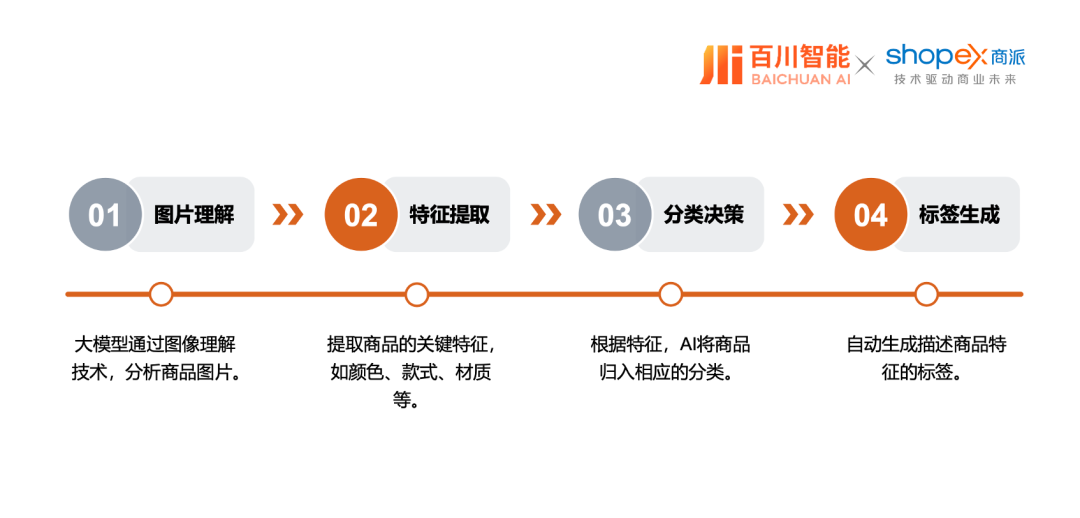 百川智能 BAICHUAN AI × shopex 商派 技术驱动商业未来

01 图片理解

02 特征提取

03 分类决策

04 标签生成

大模型通过图像理解技术，分析商品图片。

提取商品的关键特征，如颜色、款式、材质等。

根据特征，AI将商品归入相应的分类。

自动生成描述商品特征的标签。